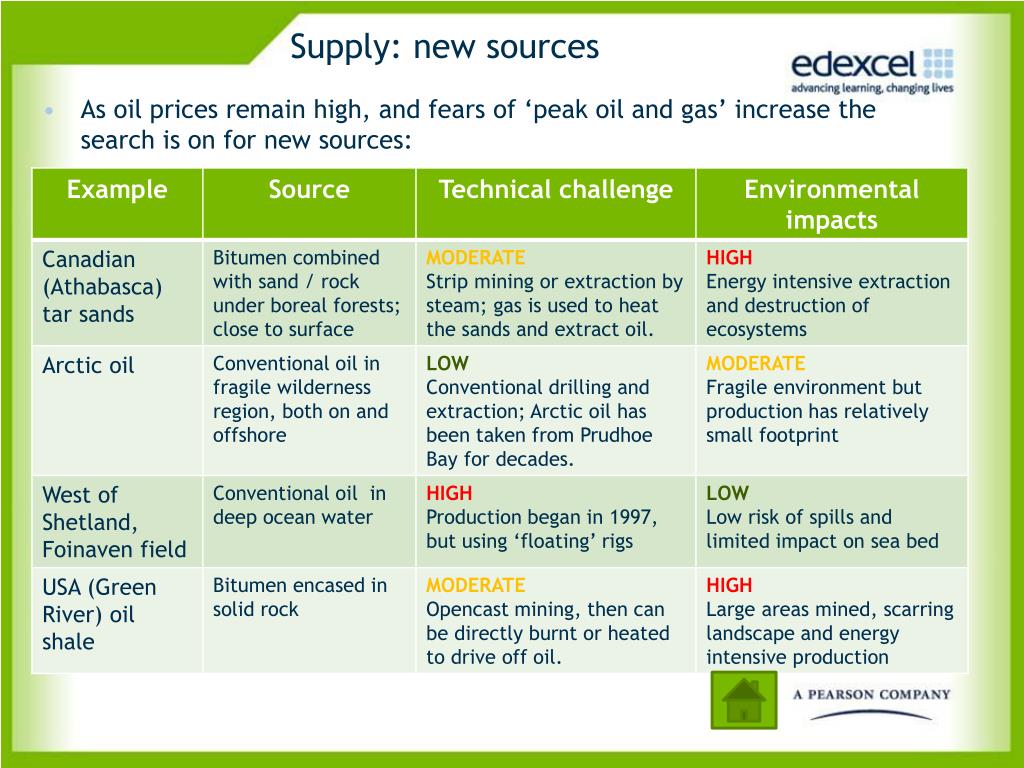 Supply: new sources

edexcel
advancing learning, changing lives

• As oil prices remain high, and fears of ‘peak oil and gas’ increase the search is on for new sources:

| Example | Source | Technical challenge | Environmental impacts |
|---|---|---|---|
| Canadian (Athabasca) tar sands | Bitumen combined with sand / rock under boreal forests; close to surface | MODERATE Strip mining or extraction by steam; gas is used to heat the sands and extract oil. | HIGH Energy intensive extraction and destruction of ecosystems |
| Arctic oil | Conventional oil in fragile wilderness region, both on and offshore | LOW Conventional drilling and extraction; Arctic oil has been taken from Prudhoe Bay for decades. | MODERATE Fragile environment but production has relatively small footprint |
| West of Shetland, Foinaven field | Conventional oil in deep ocean water | HIGH Production began in 1997, but using ‘floating’ rigs | LOW Low risk of spills and limited impact on sea bed |
| USA (Green River) oil shale | Bitumen encased in solid rock | MODERATE Opencast mining, then can be directly burnt or heated to drive off oil. | HIGH Large areas mined, scarring landscape and energy intensive production |

A PEARSON COMPANY